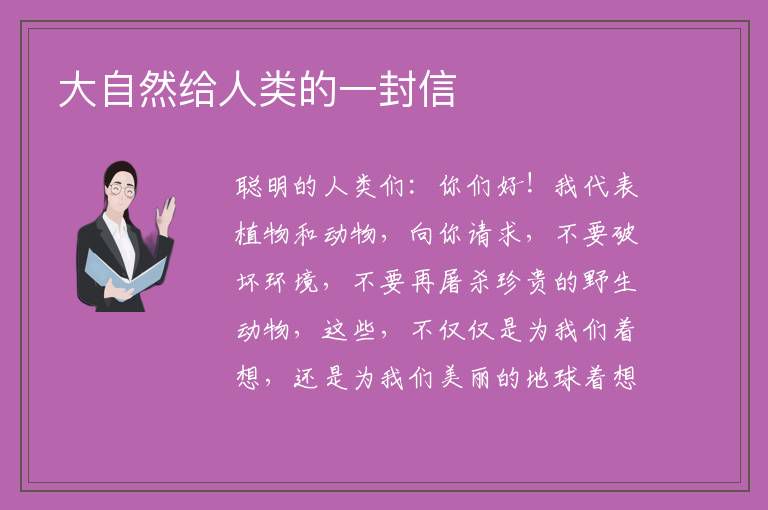 大自然给人类的一封信

聪明的人类们：你们好！我代表植物和动物，向你请求，不要破坏环境，不要再屠杀珍贵的野生动物，这些，不仅仅是为我们着想，还是为我们美丽的地球着想